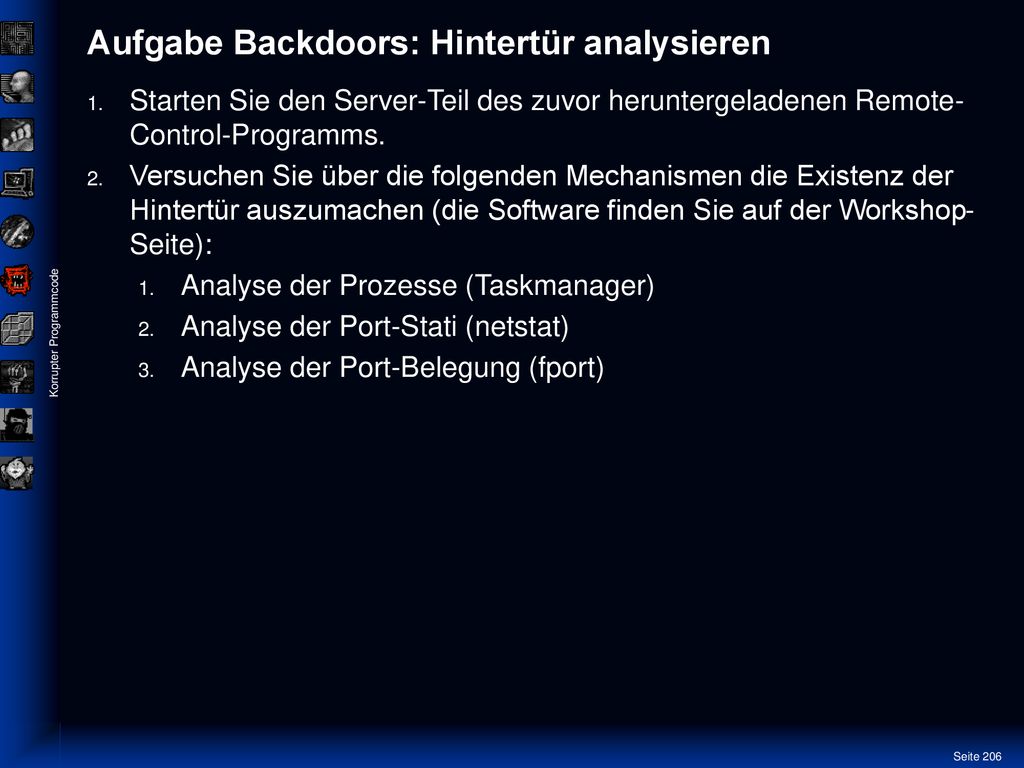 Aufgabe Backdoors: Hintertür analysieren

1. Starten Sie den Server-Teil des zuvor heruntergeladenen Remote-Control-Programms.

2. Versuchen Sie über die folgenden Mechanismen die Existenz der Hintertür auszumachen (die Software finden Sie auf der Workshop-Seite):

1. Analyse der Prozesse (Taskmanager)

2. Analyse der Port-Stati (netstat)

3. Analyse der Port-Belegung (fport)

Korrupter Programmcode

Seite 206